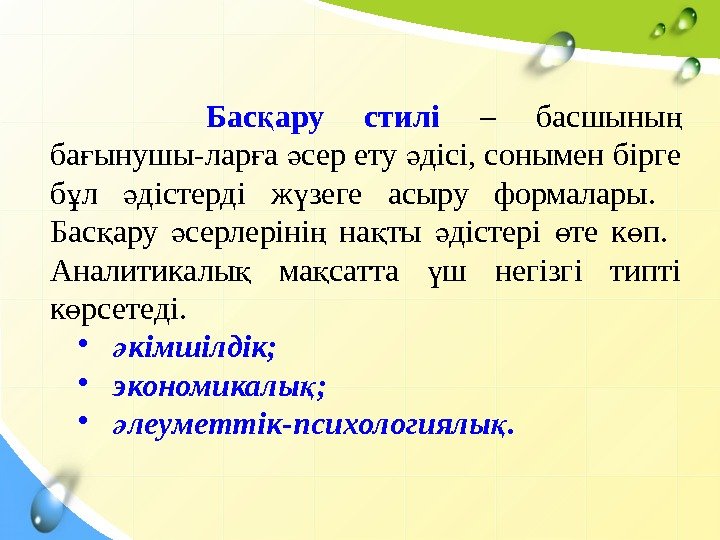 Басқару стилі – басшының бағынушы-ларға әсер ету әдісі, сонымен бірге бұл әдістерді жүзеге асыру формалары. Басқару әсерлерінің нақты әдістері өте көп. Аналитикалық мақсатта үш негізгі типті көрсетеді.

• әкімшілдік;
• экономикалық;
• әлеуметтік-психологиялық.